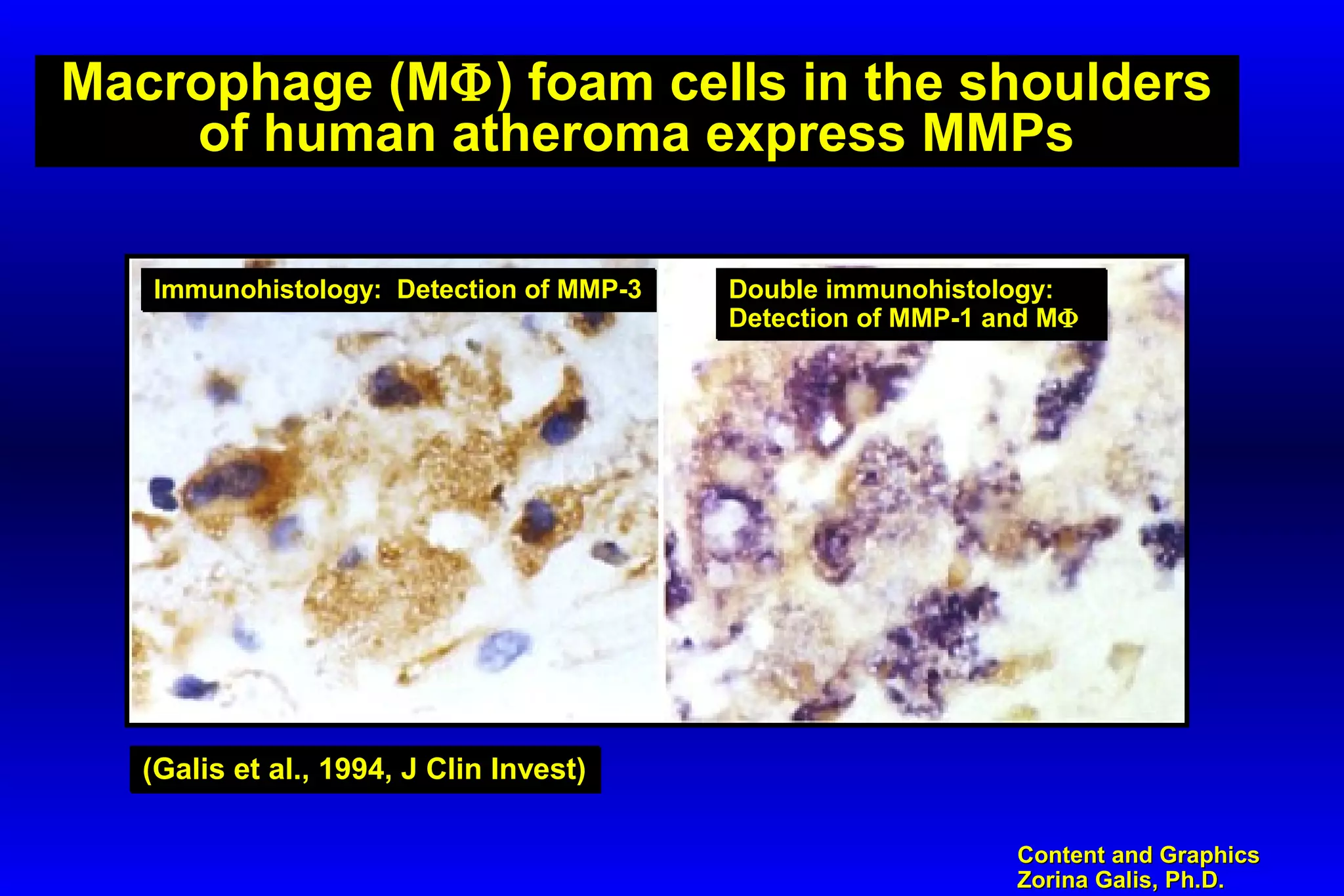 Macrophage (MΦ) foam cells in the shoulders of human atheroma express MMPs

Immunohistology: Detection of MMP-3

Double immunohistology: Detection of MMP-1 and MΦ

(Galis et al., 1994, J Clin Invest)

Content and Graphics
Zorina Galis, Ph.D.